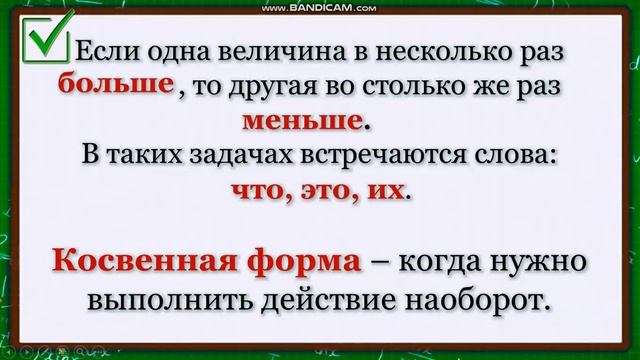 www.BANDICAM.com

Если одна величина в несколько раз больше, то другая во столько же раз меньше.
В таких задачах встречаются слова: что, это, их.

Косвенная форма – когда нужно выполнить действие наоборот.